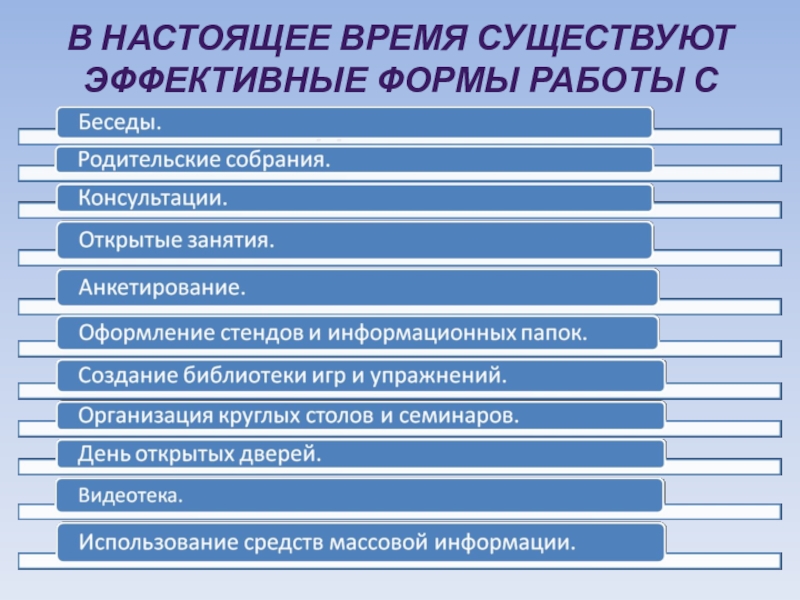 В НАСТОЯЩЕЕ ВРЕМЯ СУЩЕСТВУЮТ ЭФФЕКТИВНЫЕ ФОРМЫ РАБОТЫ С

Беседы.

Родительские собрания.

Консультации.

Открытые занятия.

Анкетирование.

Оформление стендов и информационных папок.

Создание библиотеки игр и упражнений.

Организация круглых столов и семинаров.

День открытых дверей.

Видеотека.

Использование средств массовой информации.